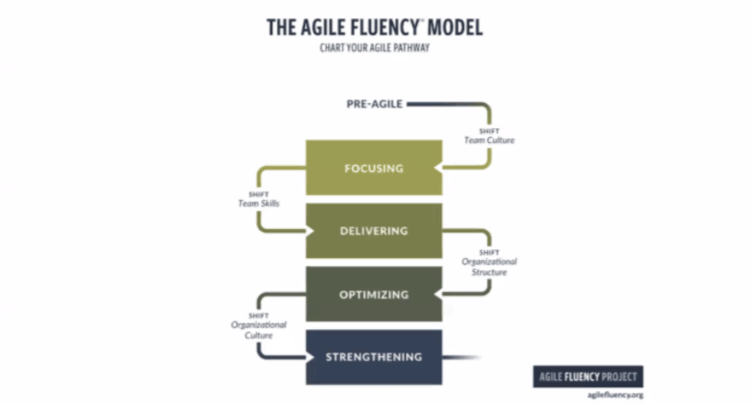 THE AGILE FLUENCY™ MODEL
CHART YOUR AGILE PATHWAY

PRE-AGILE

SHIFT
Team Culture

FOCUSING

SHIFT
Team Skills

DELIVERING

SHIFT
Organizational
Structure

OPTIMIZING

SHIFT
Organizational
Culture

STRENGTHENING

AGILE FLUENCY PROJECT
agilefluency.org